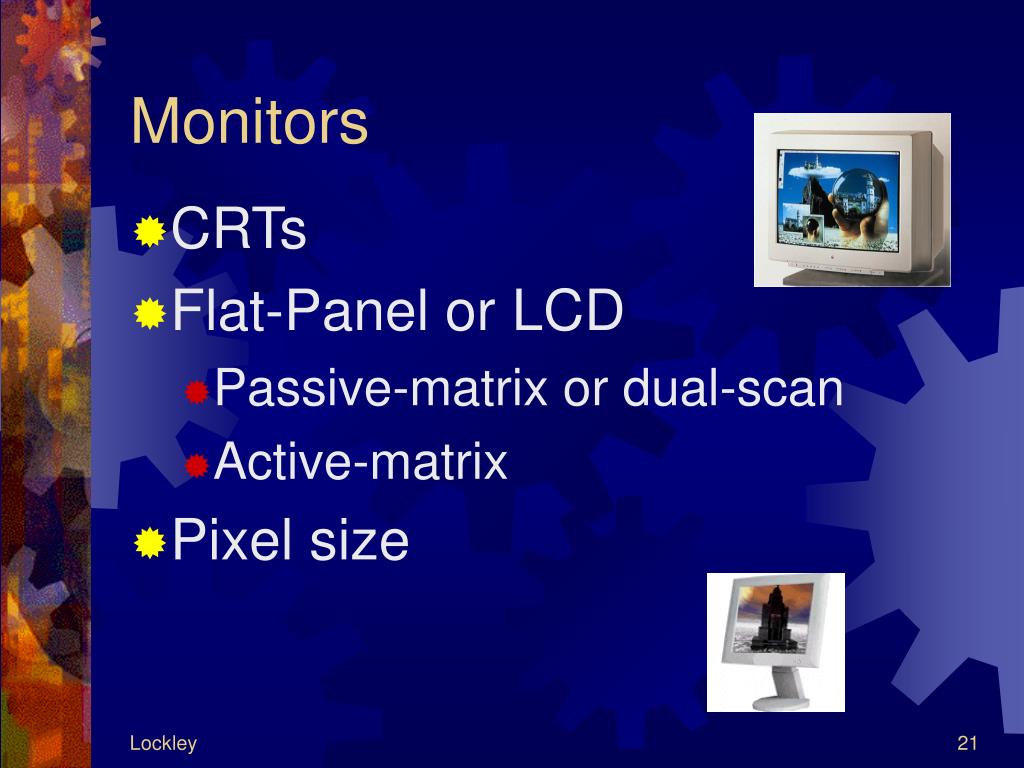 Monitors

CRTs

Flat-Panel or LCD

Passive-matrix or dual-scan

Active-matrix

Pixel size

Lockley

21